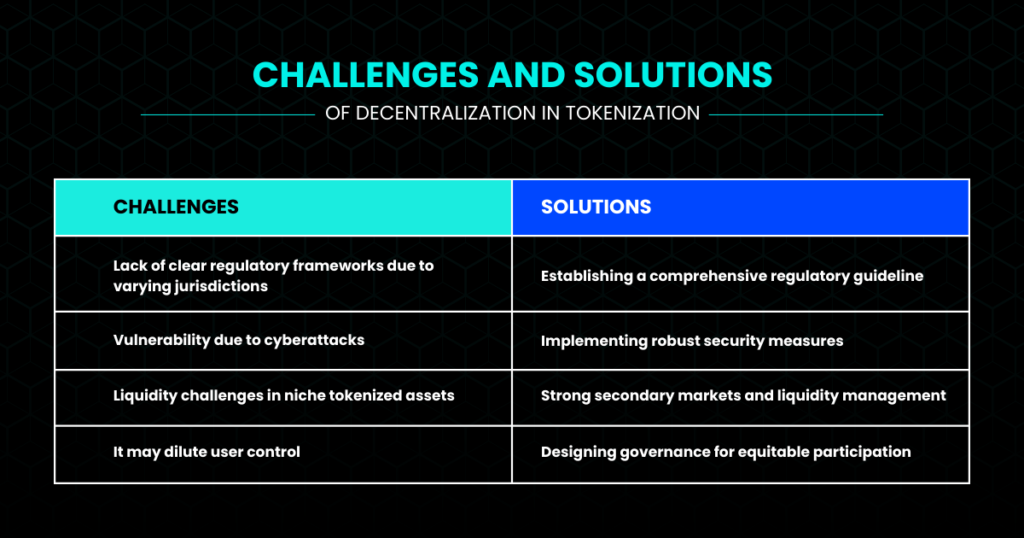 CHALLENGES AND SOLUTIONS

OF DECENTRALIZATION IN TOKENIZATION

| CHALLENGES | SOLUTIONS |
|---|---|
| Lack of clear regulatory frameworks due to varying jurisdictions | Establishing a comprehensive regulatory guideline |
| Vulnerability due to cyberattacks | Implementing robust security measures |
| Liquidity challenges in niche tokenized assets | Strong secondary markets and liquidity management |
| It may dilute user control | Designing governance for equitable participation |